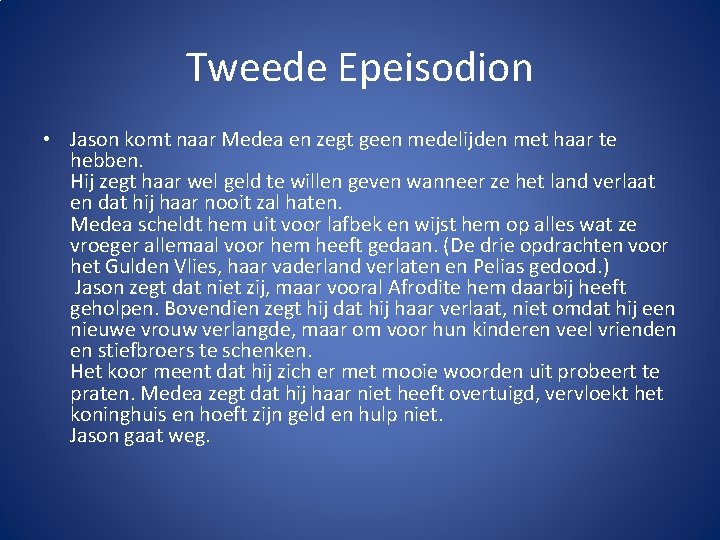 Tweede Epeisodion

• Jason komt naar Medea en zegt geen medelijden met haar te hebben.
Hij zegt haar wel geld te willen geven wanneer ze het land verlaat en dat hij haar nooit zal haten.
Medea scheldt hem uit voor lafbek en wijst hem op alles wat ze vroeger allemaal voor hem heeft gedaan. (De drie opdrachten voor het Gulden Vlies, haar vaderland verlaten en Pelias gedood.)
Jason zegt dat niet zij, maar vooral Afrodite hem daarbij heeft geholpen. Bovendien zegt hij dat hij haar verlaat, niet omdat hij een nieuwe vrouw verlangde, maar om voor hun kinderen veel vrienden en stiefbroers te schenken.
Het koor meent dat hij zich er met mooie woorden uit probeert te praten. Medea zegt dat hij haar niet heeft overtuigd, vervloekt het koninghuis en hoeft zijn geld en hulp niet.
Jason gaat weg.